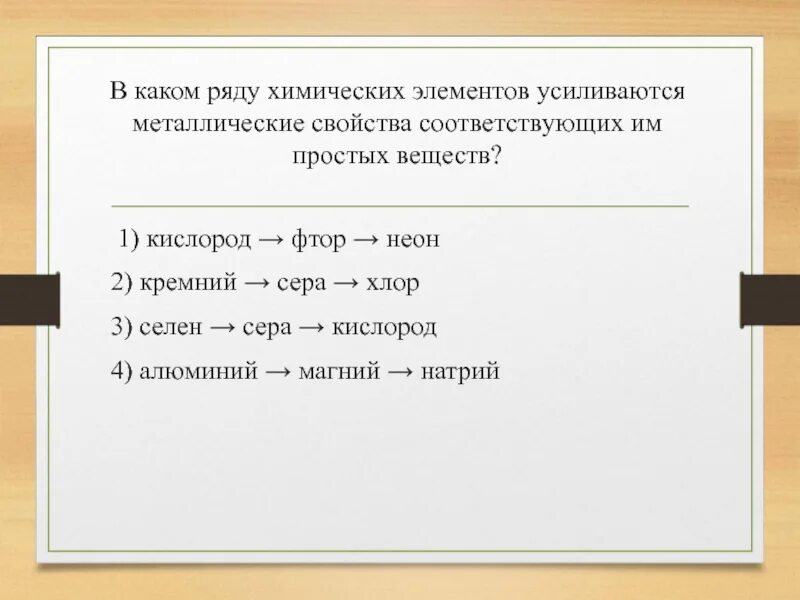 В каком ряду химических элементов усиливаются металлические свойства соответствующих им простых веществ?

1) кислород → фтор → неон

2) кремний → сера → хлор

3) селен → сера → кислород

4) алюминий → магний → натрий